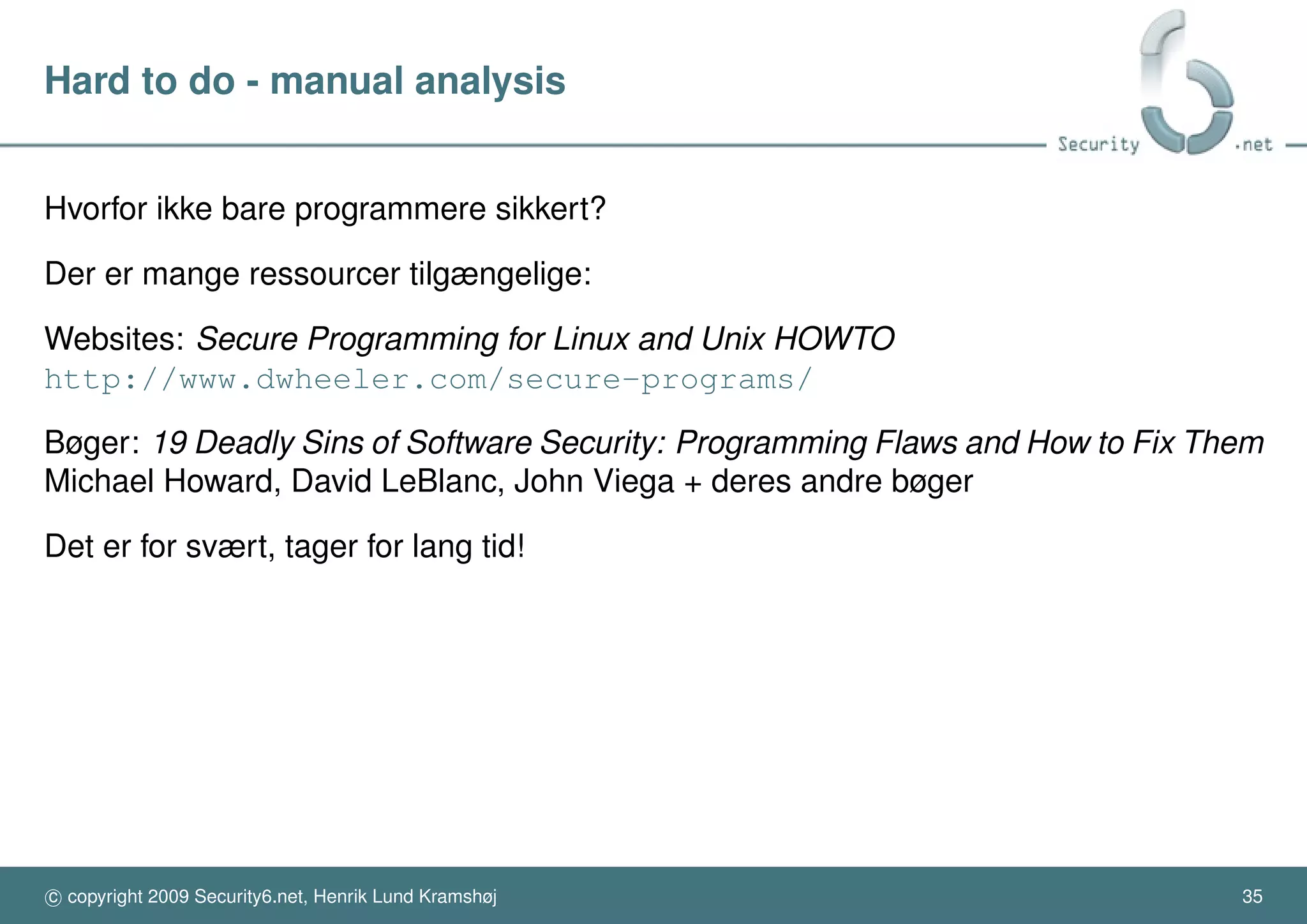 Hard to do - manual analysis

Security .net

Hvorfor ikke bare programmere sikkert?

Der er mange ressourcer tilgængelige:

Websites: Secure Programming for Linux and Unix HOWTO
http://www.dwheeler.com/secure-programs/

Bøger: 19 Deadly Sins of Software Security: Programming Flaws and How to Fix Them
Michael Howard, David LeBlanc, John Viega + deres andre bøger

Det er for svært, tager for lang tid!

© copyright 2009 Security6.net, Henrik Lund Kramshøj

35